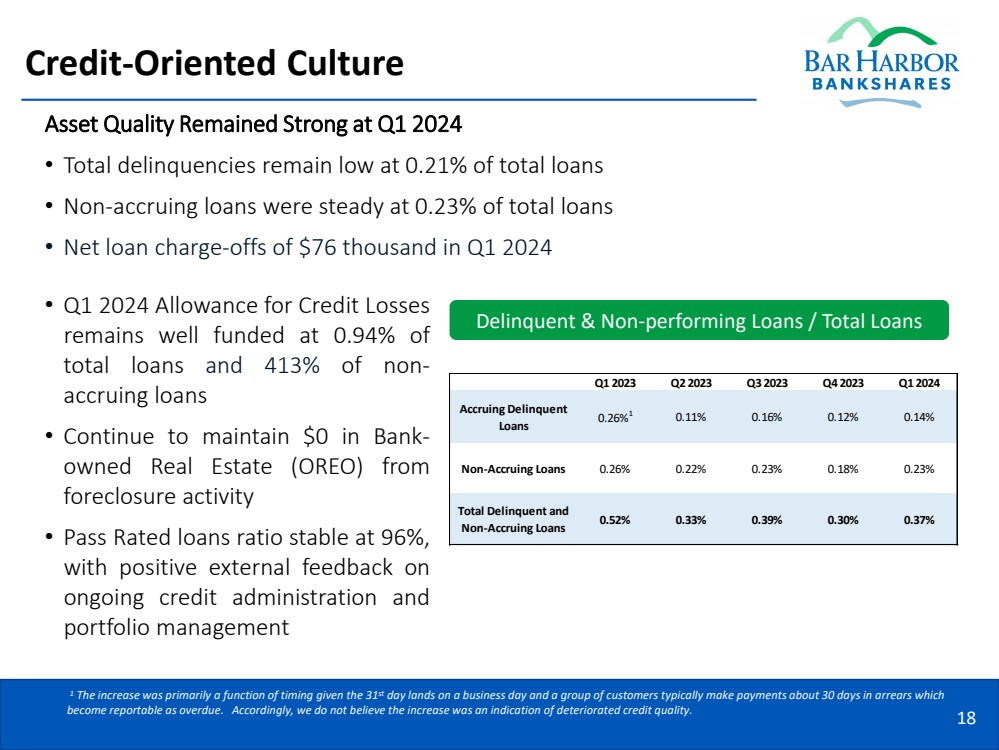 Credit-Oriented Culture

BAR HARBOR
BANKSHARES

Asset Quality Remained Strong at Q1 2024

• Total delinquencies remain low at 0.21% of total loans

• Non-accruing loans were steady at 0.23% of total loans

• Net loan charge-offs of $76 thousand in Q1 2024

• Q1 2024 Allowance for Credit Losses remains well funded at 0.94% of total loans and 413% of non-accruing loans

• Continue to maintain $0 in Bank-owned Real Estate (OREO) from foreclosure activity

• Pass Rated loans ratio stable at 96%, with positive external feedback on ongoing credit administration and portfolio management

Delinquent & Non-performing Loans / Total Loans

| | Q1 2023 | Q2 2023 | Q3 2023 | Q4 2023 | Q1 2024 |
|---|---|---|---|---|---|
| Accruing Delinquent Loans | 0.26%$^1$ | 0.11% | 0.16% | 0.12% | 0.14% |
| Non-Accruing Loans | 0.26% | 0.22% | 0.23% | 0.18% | 0.23% |
| Total Delinquent and Non-Accruing Loans | 0.52% | 0.33% | 0.39% | 0.30% | 0.37% |

$^1$ The increase was primarily a function of timing given the 31$^{st}$ day lands on a business day and a group of customers typically make payments about 30 days in arrears which become reportable as overdue. Accordingly, we do not believe the increase was an indication of deteriorated credit quality.

18